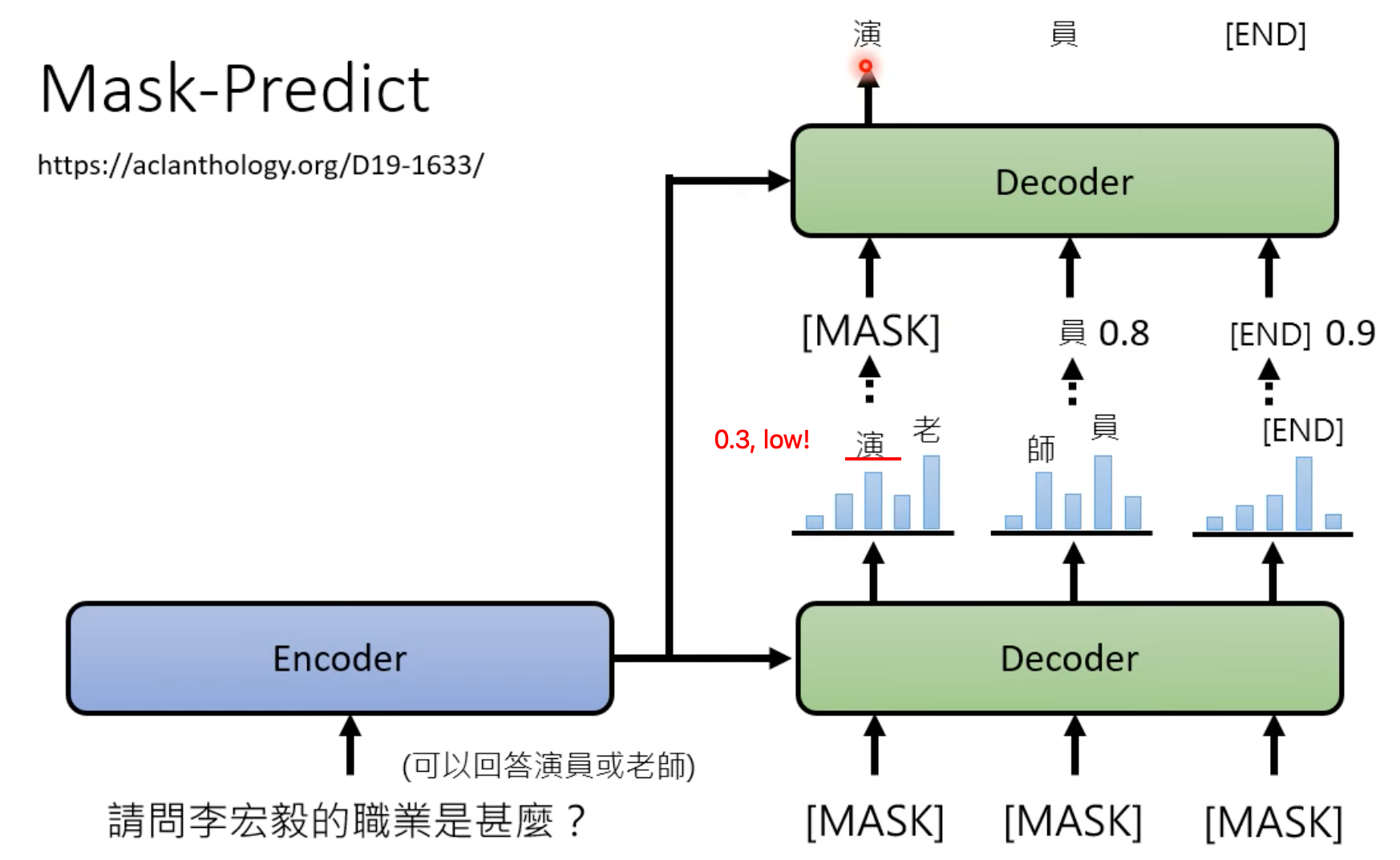 Mask-Predict

https://aclanthology.org/D19-1633/

演 員 [END]

Decoder

[MASK] 員 0.8 [END] 0.9

0.3, low! 演 老 師 員 [END]

Encoder

Decoder

(可以回答演員或老師)

請問李宏毅的職業是甚麼？

[MASK] [MASK] [MASK]